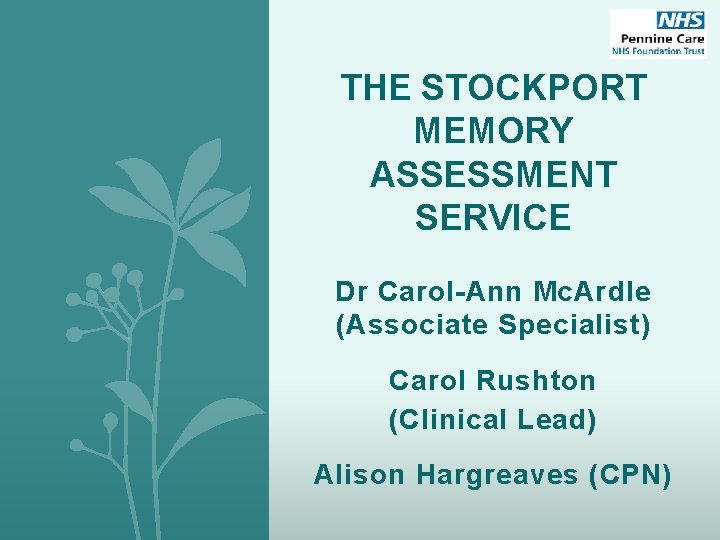 NHS
Pennine Care
NHS Foundation Trust

THE STOCKPORT MEMORY ASSESSMENT SERVICE

Dr Carol-Ann McArdle (Associate Specialist)

Carol Rushton (Clinical Lead)

Alison Hargreaves (CPN)